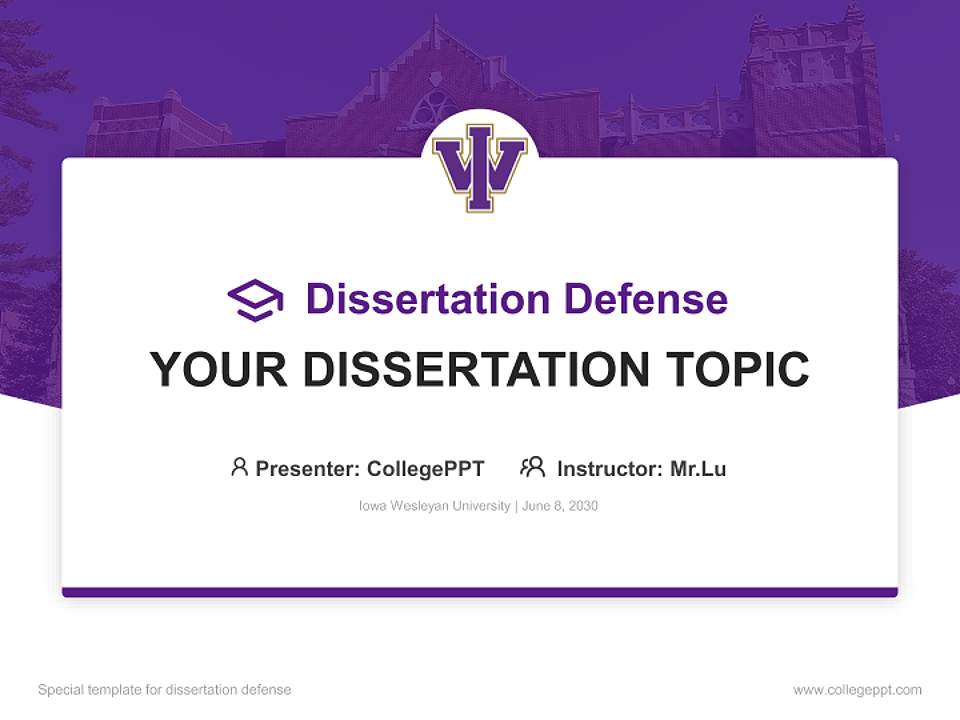 IW

Dissertation Defense

YOUR DISSERTATION TOPIC

Presenter: CollegePPT Instructor: Mr.Lu

Iowa Wesleyan University | June 8, 2030

Special template for dissertation defense

www.collegeppt.com